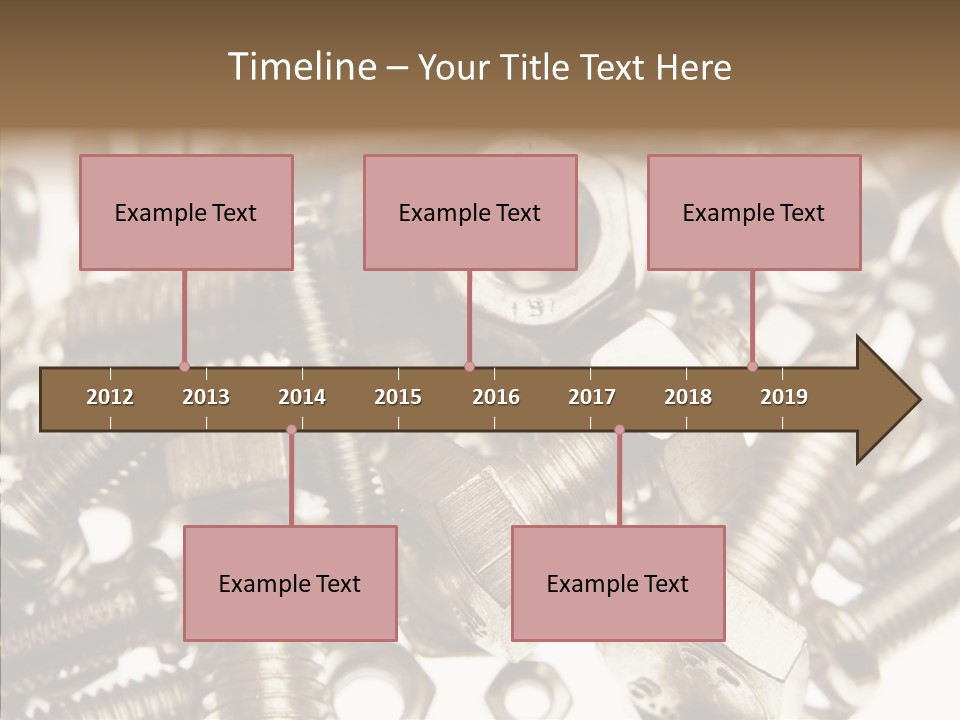 Timeline – Your Title Text Here

Example Text

Example Text

Example Text

2012 2013 2014 2015 2016 2017 2018 2019

Example Text

Example Text